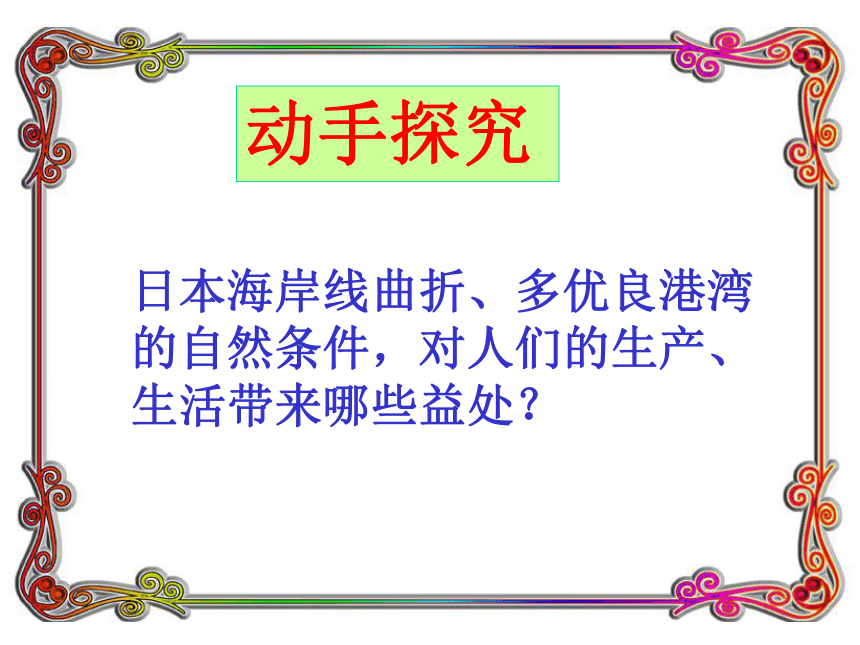 动手探究

日本海岸线曲折、多优良港湾的自然条件，对人们的生产、生活带来哪些益处？